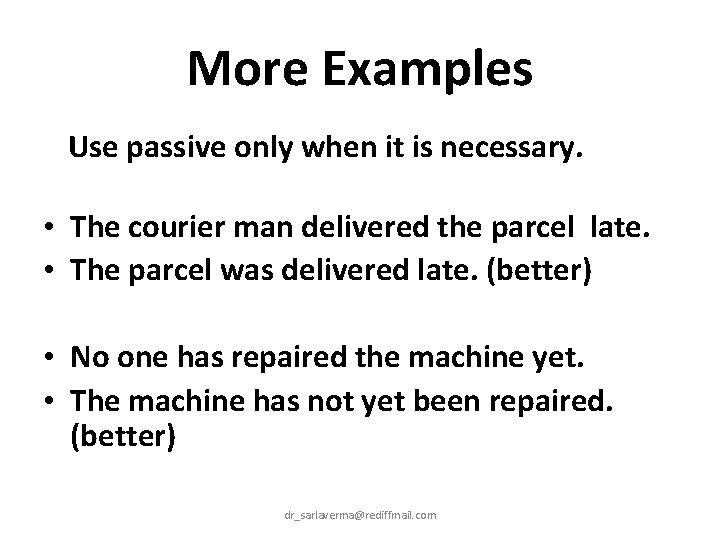 More Examples

Use passive only when it is necessary.

• The courier man delivered the parcel late.
• The parcel was delivered late. (better)

• No one has repaired the machine yet.
• The machine has not yet been repaired. (better)

dr_sarlaverma@rediffmail.com